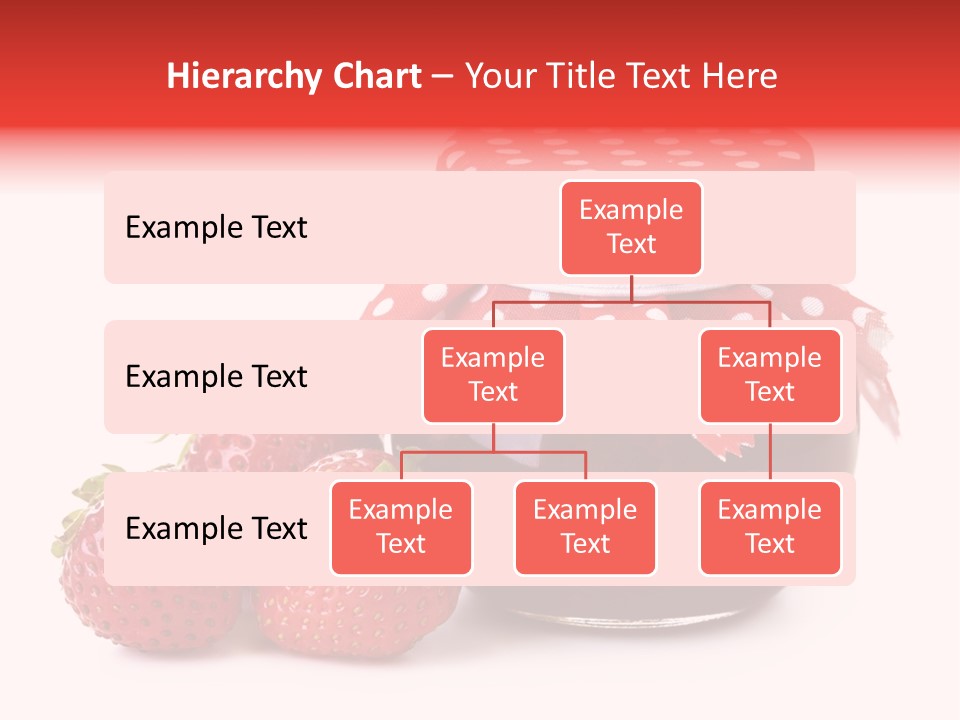 Hierarchy Chart – Your Title Text Here

Example Text

Example Text

Example Text

Example Text

Example Text

Example Text

Example Text

Example Text

Example Text